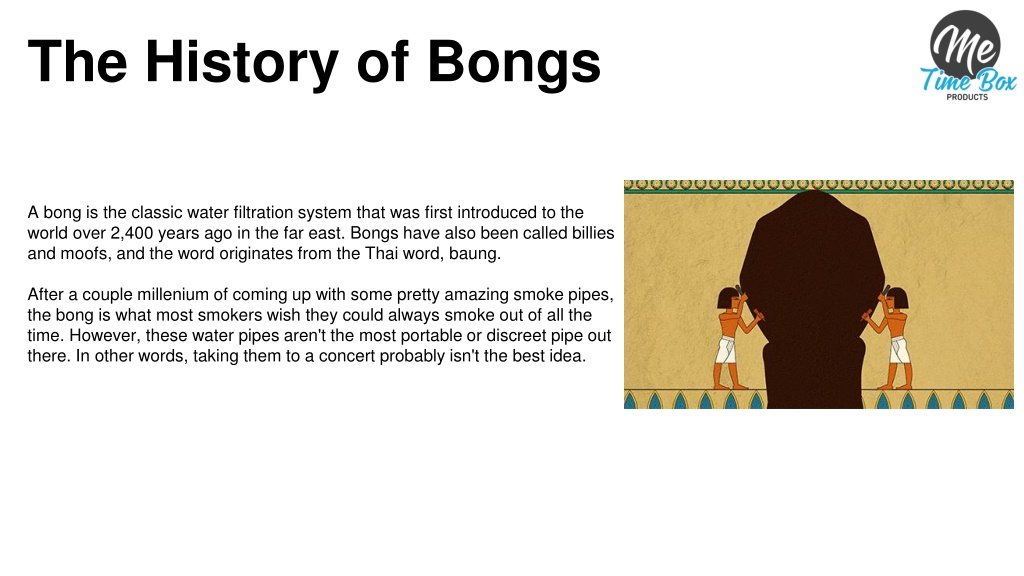 The History of Bongs

Me
Time Box
PRODUCTS

A bong is the classic water filtration system that was first introduced to the world over 2,400 years ago in the far east. Bongs have also been called billies and moofs, and the word originates from the Thai word, baung.

After a couple millenium of coming up with some pretty amazing smoke pipes, the bong is what most smokers wish they could always smoke out of all the time. However, these water pipes aren't the most portable or discreet pipe out there. In other words, taking them to a concert probably isn't the best idea.